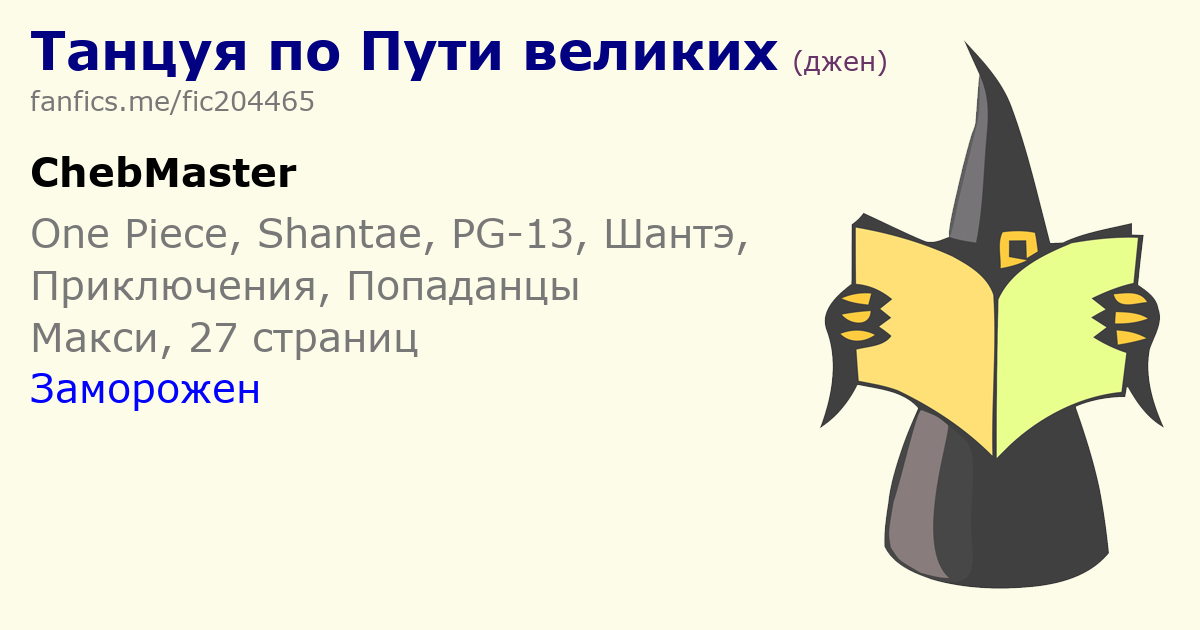 Танцуя по Пути великих (джен)
fanfics.me/fic204465

ChebMaster

One Piece, Shantae, PG-13, Шантэ, Приключения, Попаданцы
Макси, 27 страниц
Заморожен